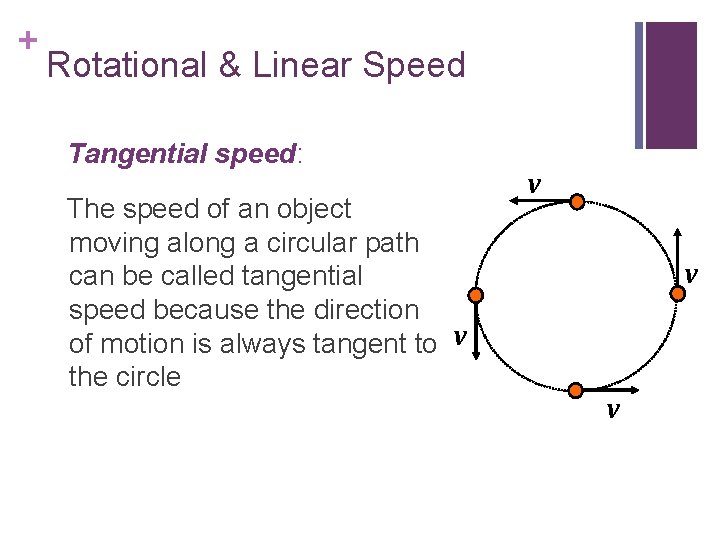 + Rotational & Linear Speed

Tangential speed:

The speed of an object moving along a circular path can be called tangential speed because the direction of motion is always tangent to the circle

$v$

$v$

$v$

$v$